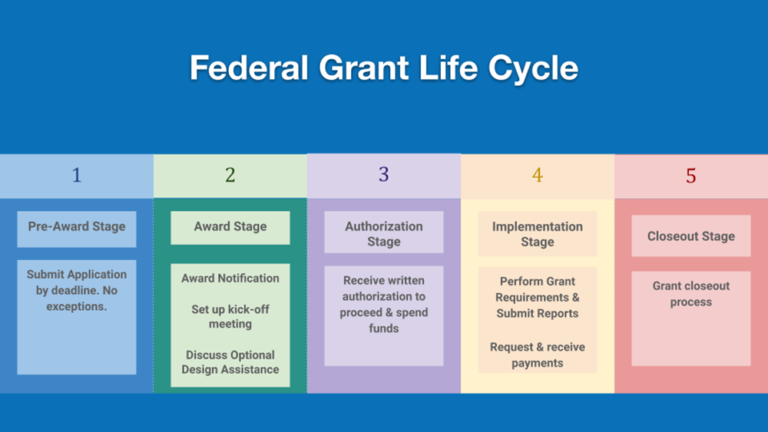 Federal Grant Life Cycle

1

Pre-Award Stage

Submit Application by deadline. No exceptions.

2

Award Stage

Award Notification

Set up kick-off meeting

Discuss Optional Design Assistance

3

Authorization Stage

Receive written authorization to proceed & spend funds

4

Implementation Stage

Perform Grant Requirements & Submit Reports

Request & receive payments

5

Closeout Stage

Grant closeout process